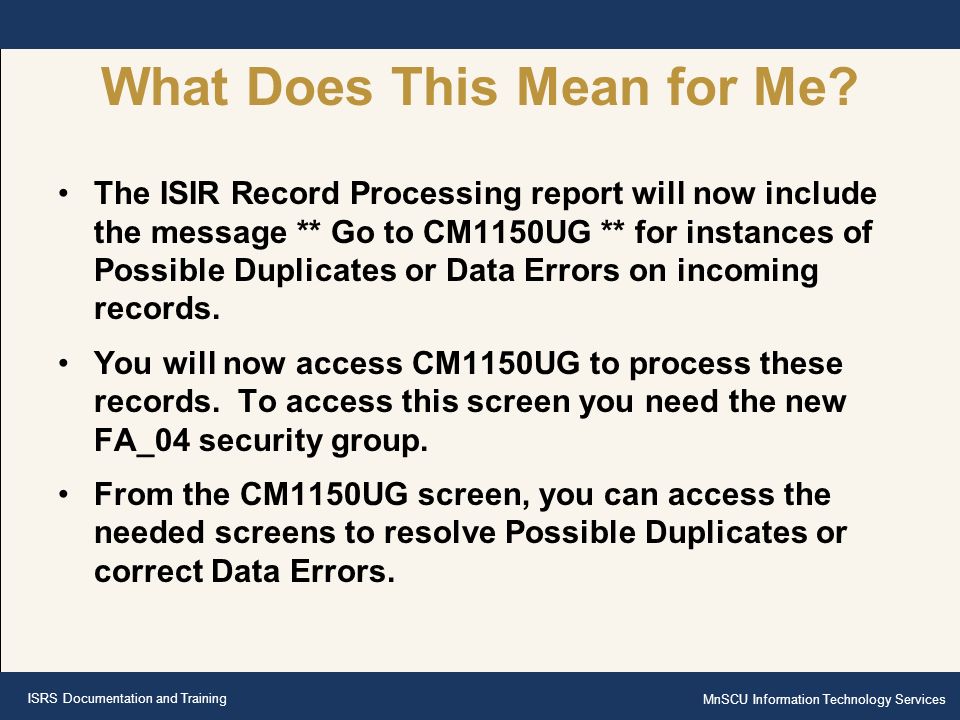 What Does This Mean for Me?

• The ISIR Record Processing report will now include the message ** Go to CM1150UG ** for instances of Possible Duplicates or Data Errors on incoming records.

• You will now access CM1150UG to process these records. To access this screen you need the new FA_04 security group.

• From the CM1150UG screen, you can access the needed screens to resolve Possible Duplicates or correct Data Errors.

ISRS Documentation and Training

MnSCU Information Technology Services